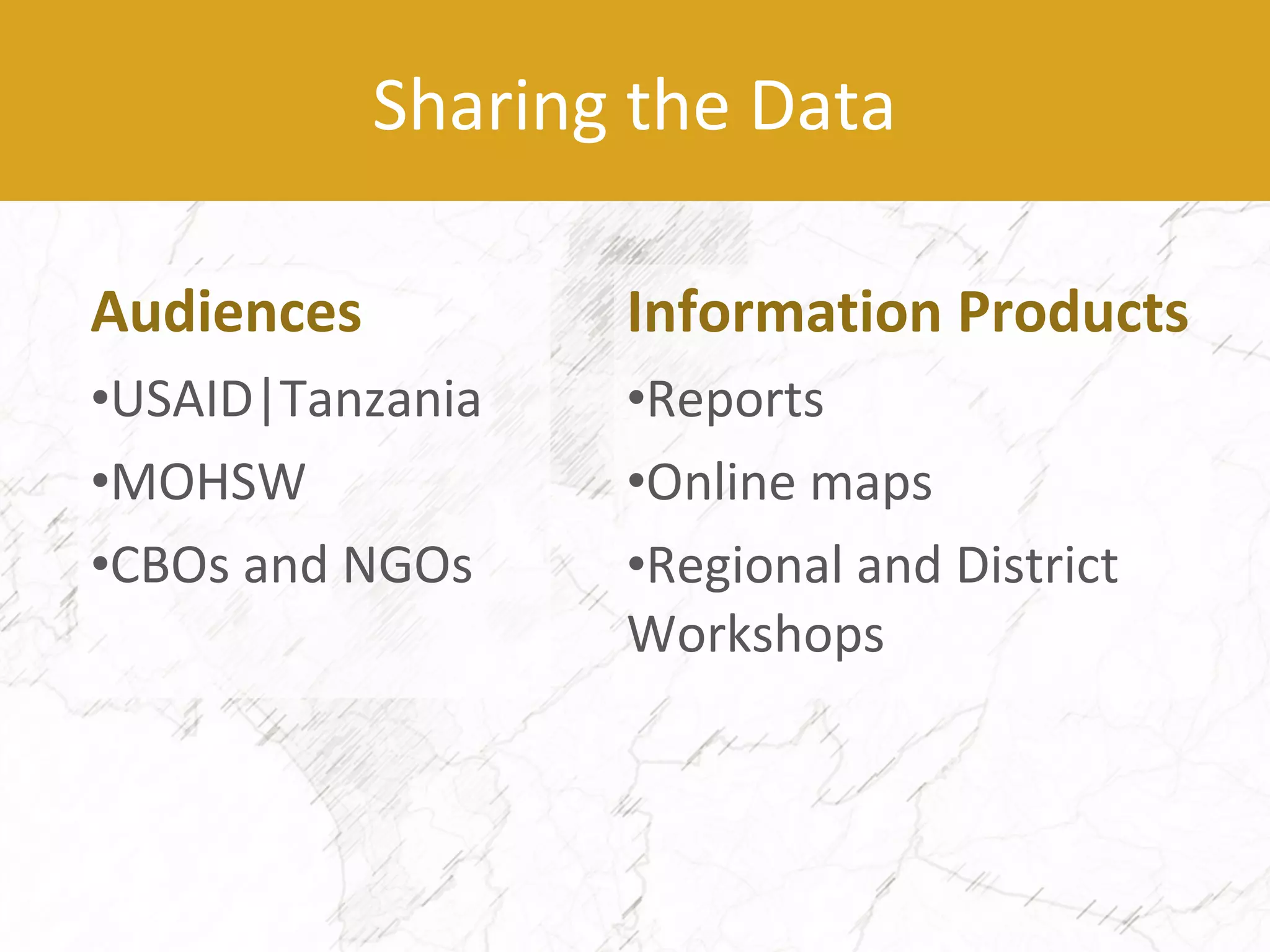 Sharing the Data

Audiences

•USAID|Tanzania

•MOHSW

•CBOs and NGOs

Information Products

•Reports

•Online maps

•Regional and District Workshops